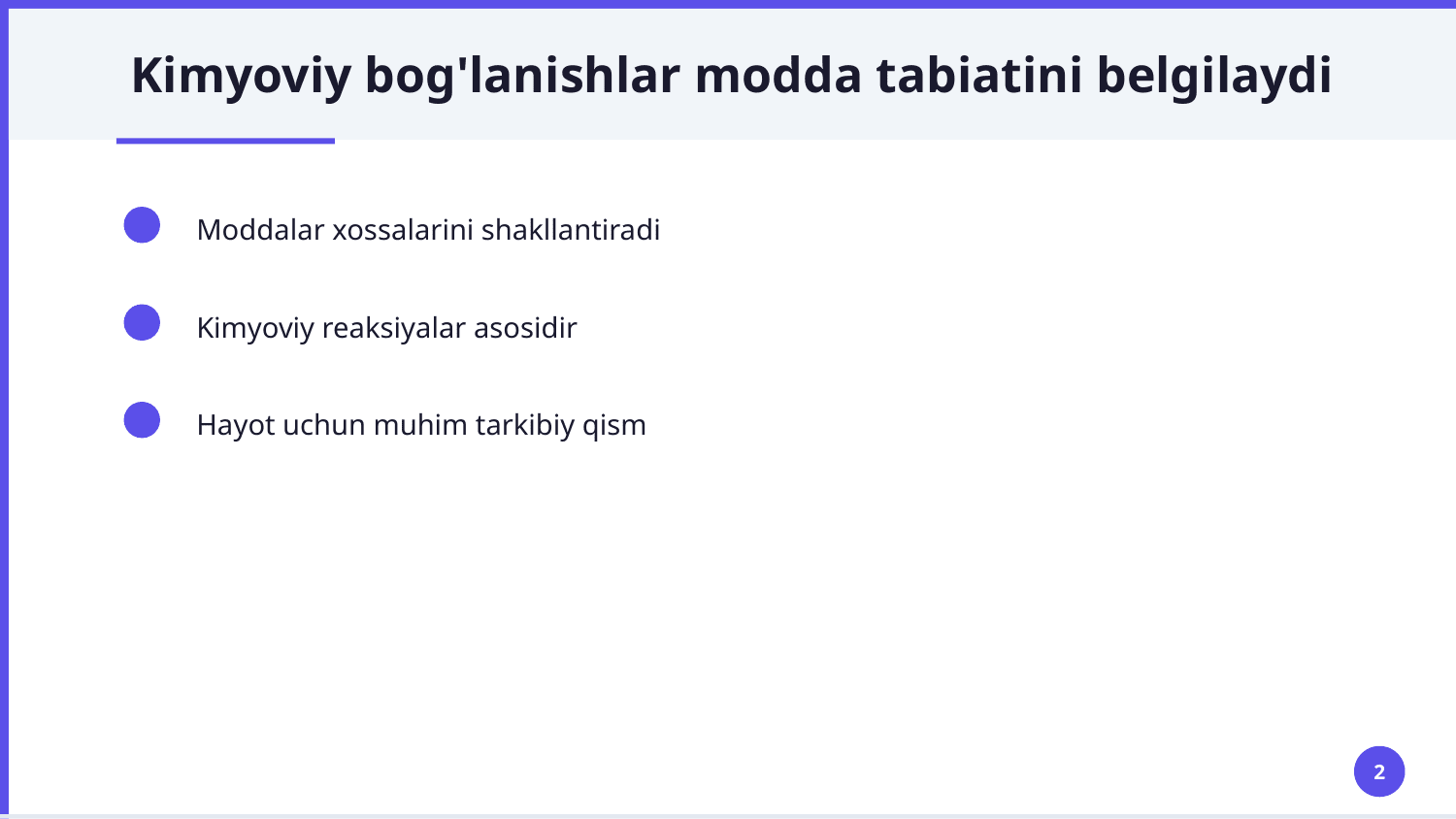 Kimyoviy bog'lanishlar modda tabiatini belgilaydi

Moddalar xossalarini shakllantiradi

Kimyoviy reaksiyalar asosidir

Hayot uchun muhim tarkibiy qism

2